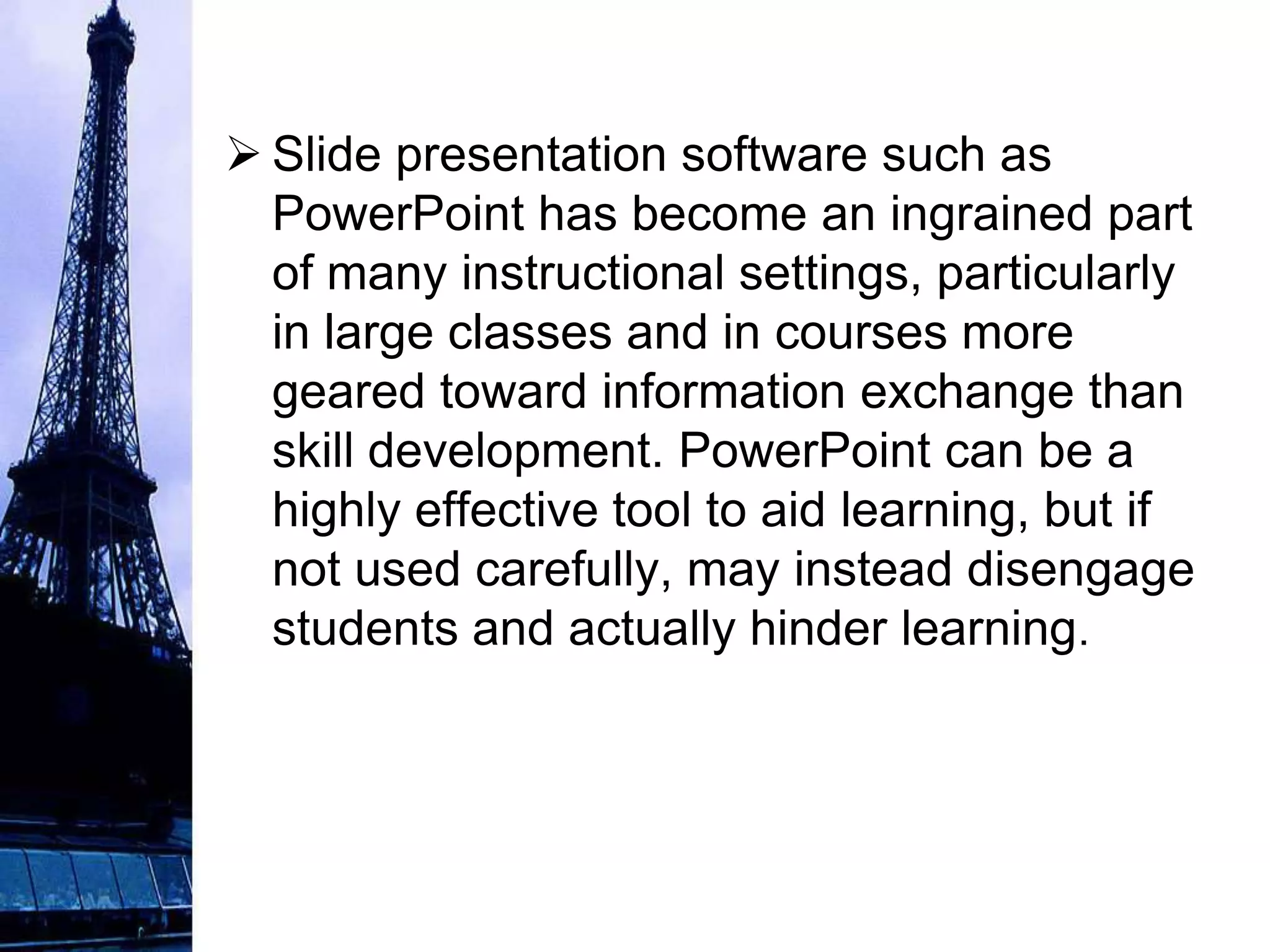 ➢ Slide presentation software such as PowerPoint has become an ingrained part of many instructional settings, particularly in large classes and in courses more geared toward information exchange than skill development. PowerPoint can be a highly effective tool to aid learning, but if not used carefully, may instead disengage students and actually hinder learning.